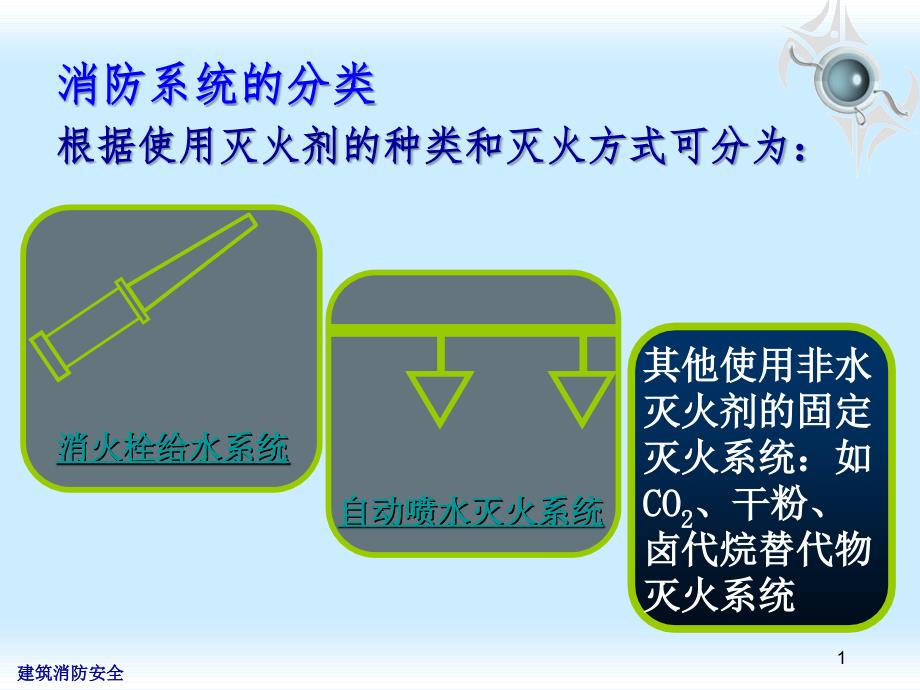 消防系统的分类
根据使用灭火剂的种类和灭火方式可分为：

消火栓给水系统

自动喷水灭火系统

其他使用非水灭火剂的固定灭火系统：如$CO_2$、干粉、卤代烷替代物灭火系统

1

建筑消防安全